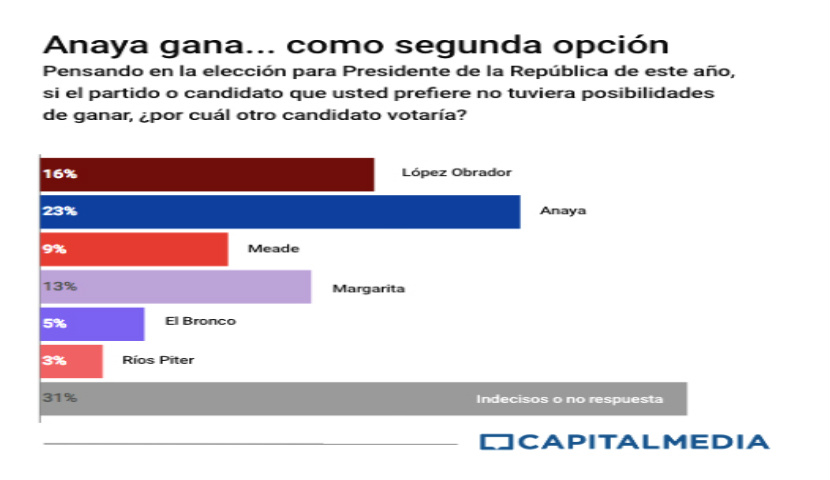 Anaya gana... como segunda opción

Pensando en la elección para Presidente de la República de este año, si el partido o candidato que usted prefiere no tuviera posibilidades de ganar, ¿por cuál otro candidato votaría?

16% López Obrador
23% Anaya
9% Meade
13% Margarita
5% El Bronco
3% Ríos Piter
31% Indecisos o no respuesta

CAPITALMEDIA